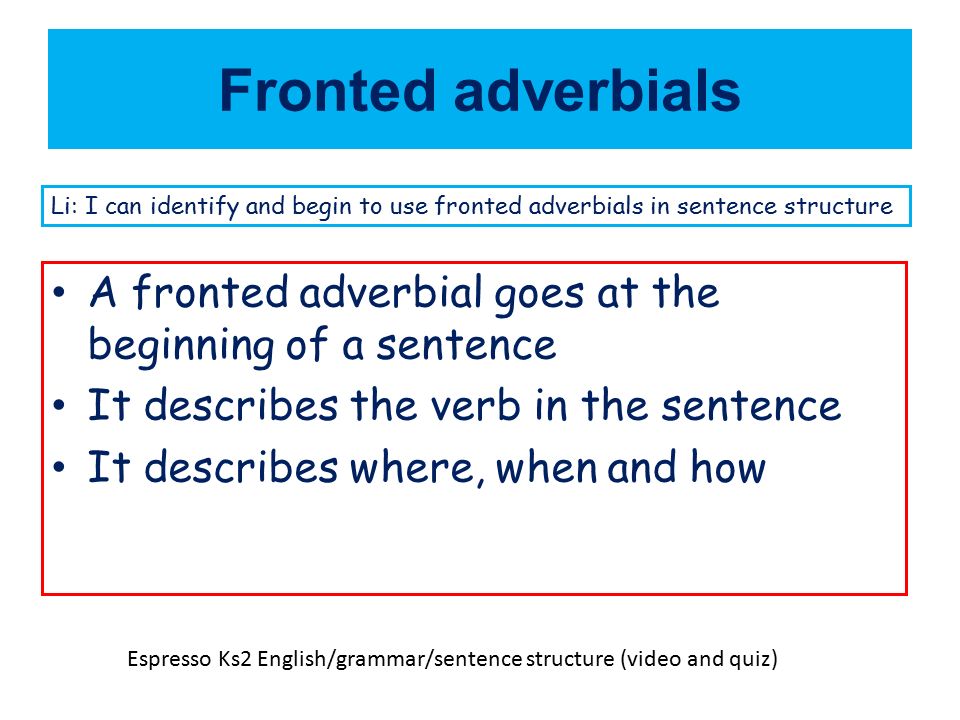 Fronted adverbials

Li: I can identify and begin to use fronted adverbials in sentence structure

• A fronted adverbial goes at the beginning of a sentence
• It describes the verb in the sentence
• It describes where, when and how

Espresso Ks2 English/grammar/sentence structure (video and quiz)